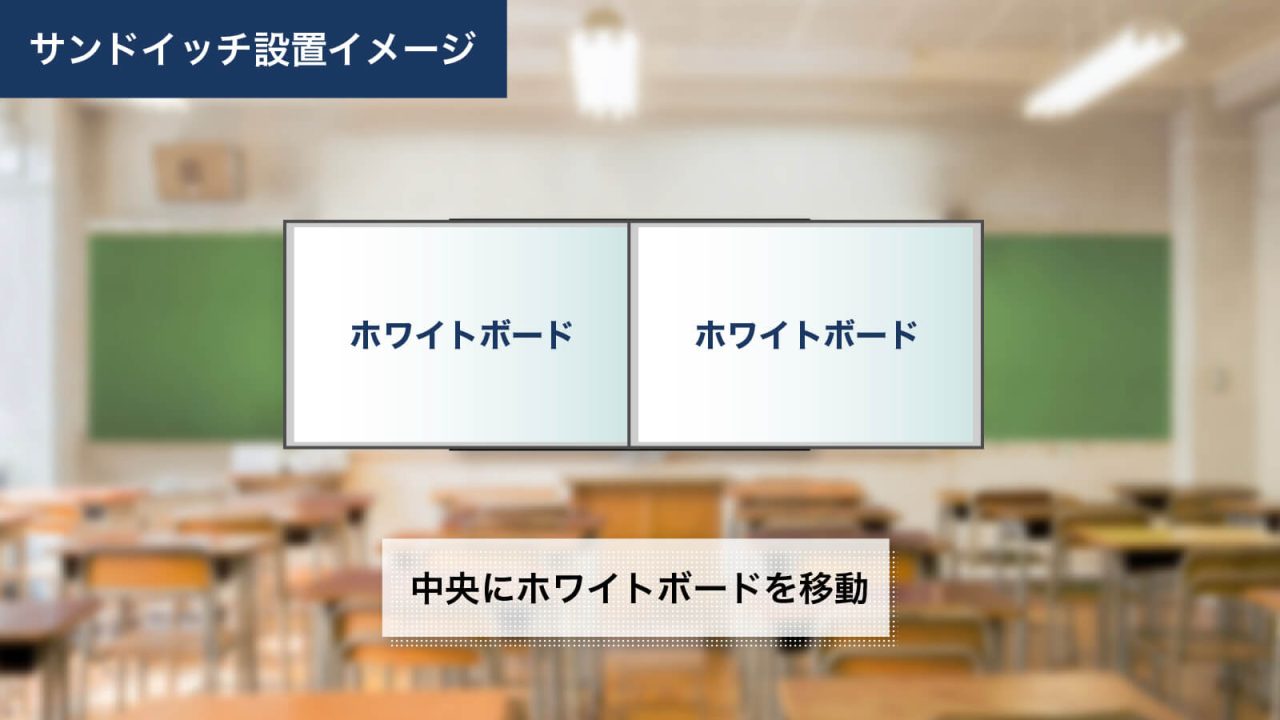 サンドイッチ設置イメージ

ホワイトボード

ホワイトボード

中央にホワイトボードを移動